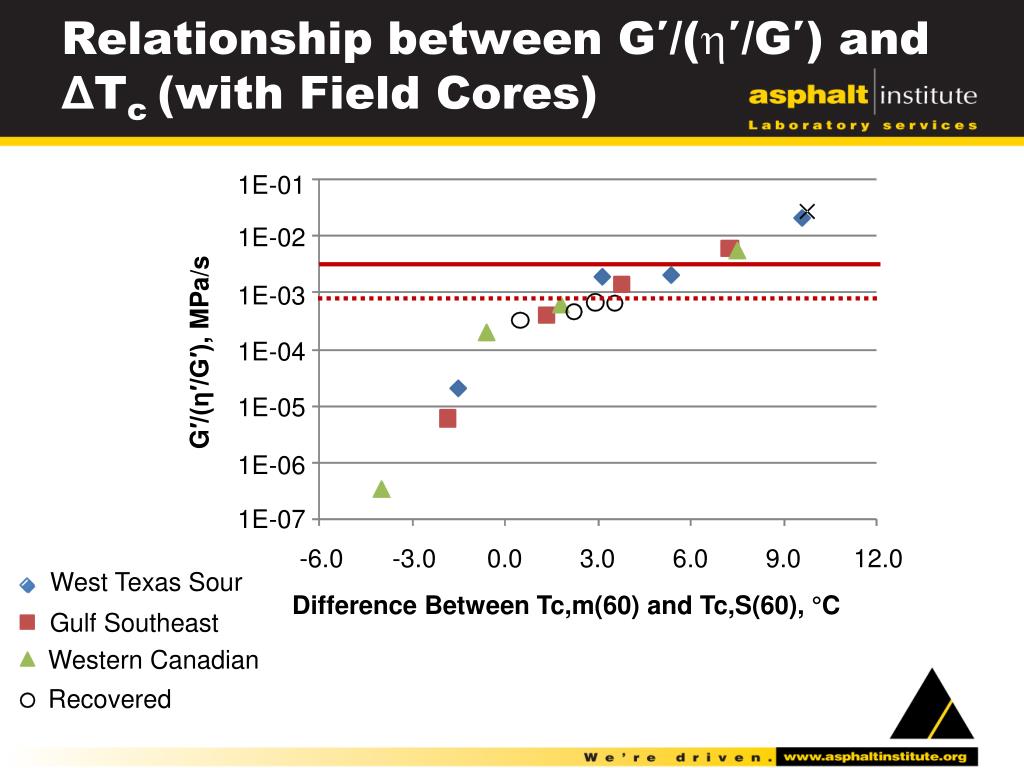 Relationship between G′/(η′/G′) and ΔT$_c$ (with Field Cores)

asphalt institute
Laboratory services

G′/(η′/G′), MPa/s

1E-01
1E-02
1E-03
1E-04
1E-05
1E-06
1E-07

-6.0 -3.0 0.0 3.0 6.0 9.0 12.0

Difference Between Tc,m(60) and Tc,S(60), °C

West Texas Sour
Gulf Southeast
Western Canadian
Recovered

We're driven. www.asphaltinstitute.org